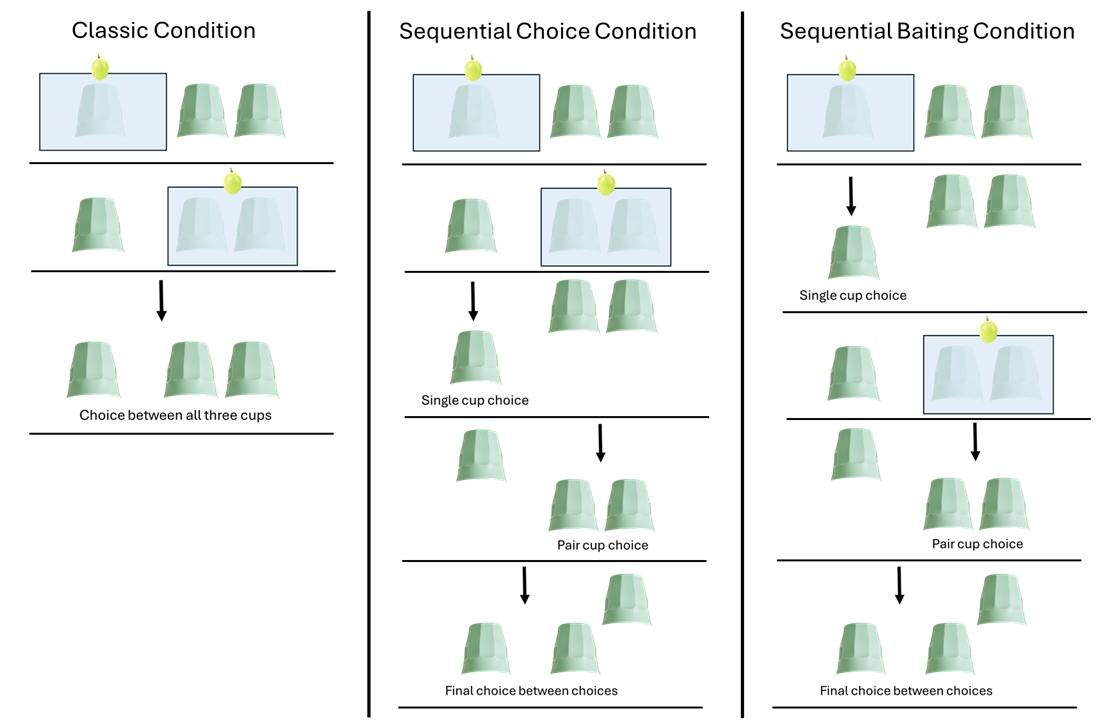 Classic Condition

Choice between all three cups

Sequential Choice Condition

Single cup choice

Pair cup choice

Final choice between choices

Sequential Baiting Condition

Single cup choice

Pair cup choice

Final choice between choices